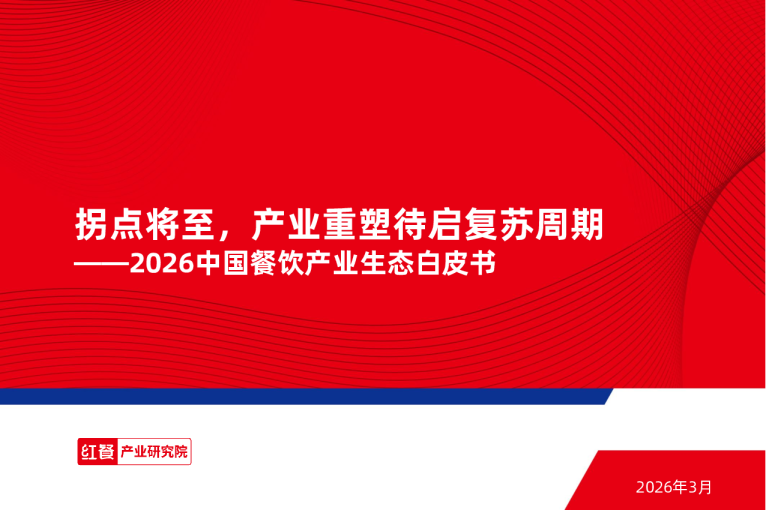 拐点将至，产业重塑待启复苏周期
——2026中国餐饮产业生态白皮书

红餐 产业研究院

2026年3月